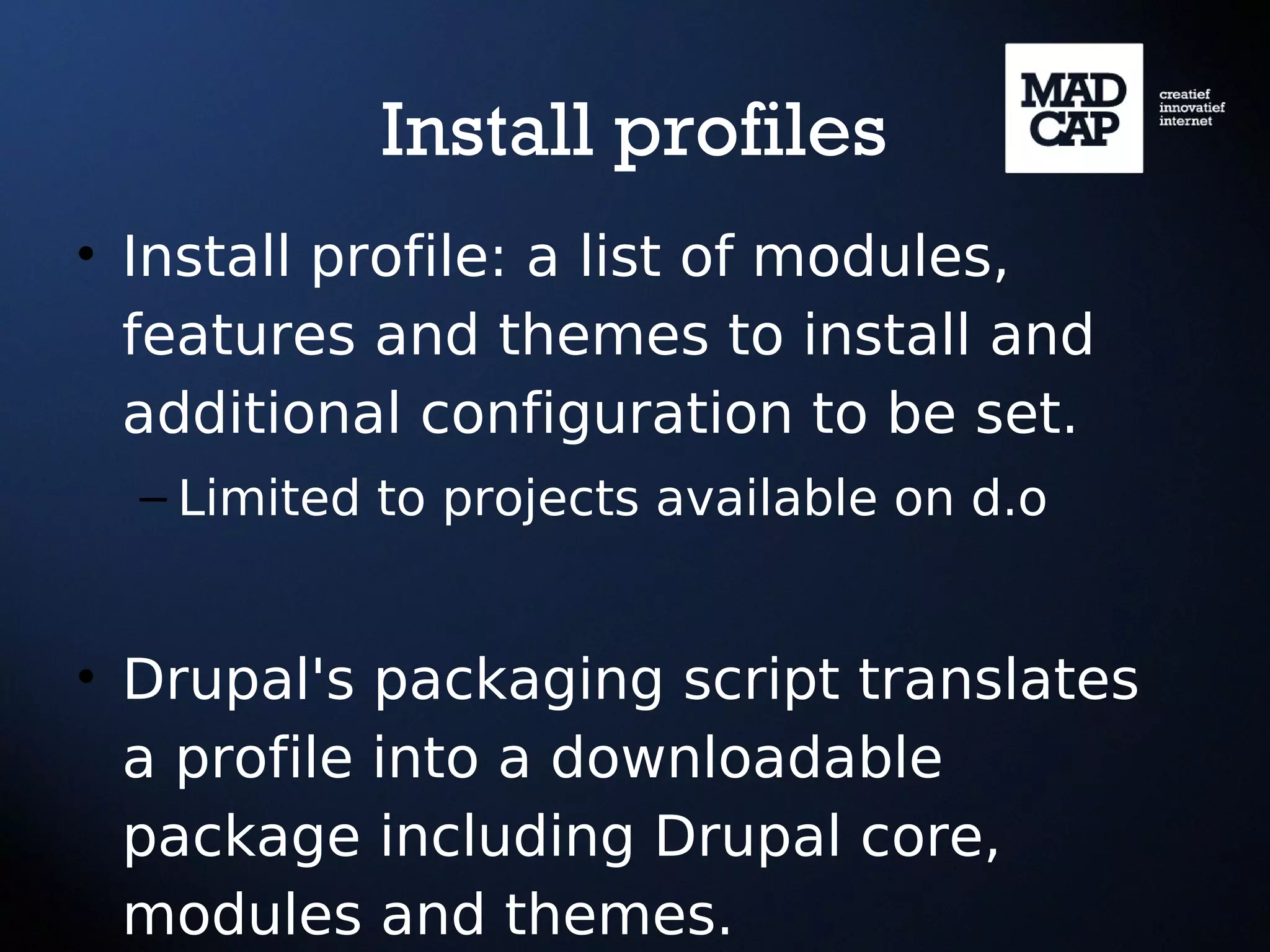 Install profiles

MAD CAP

creatief
innovatief
internet

• Install profile: a list of modules, features and themes to install and additional configuration to be set.
– Limited to projects available on d.o

• Drupal's packaging script translates a profile into a downloadable package including Drupal core, modules and themes.